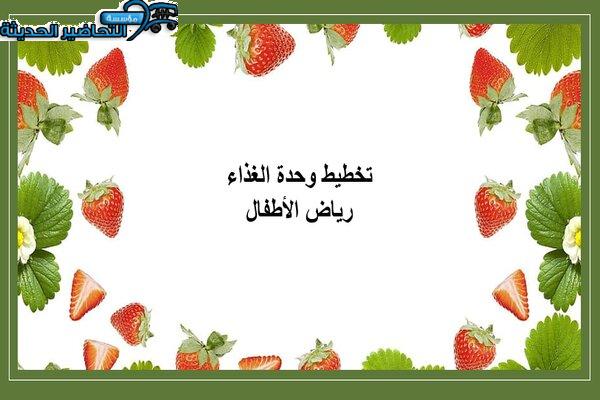 مؤسسة
التحاضير الحديثة

تخطيط وحدة الغذاء
رياض الأطفال